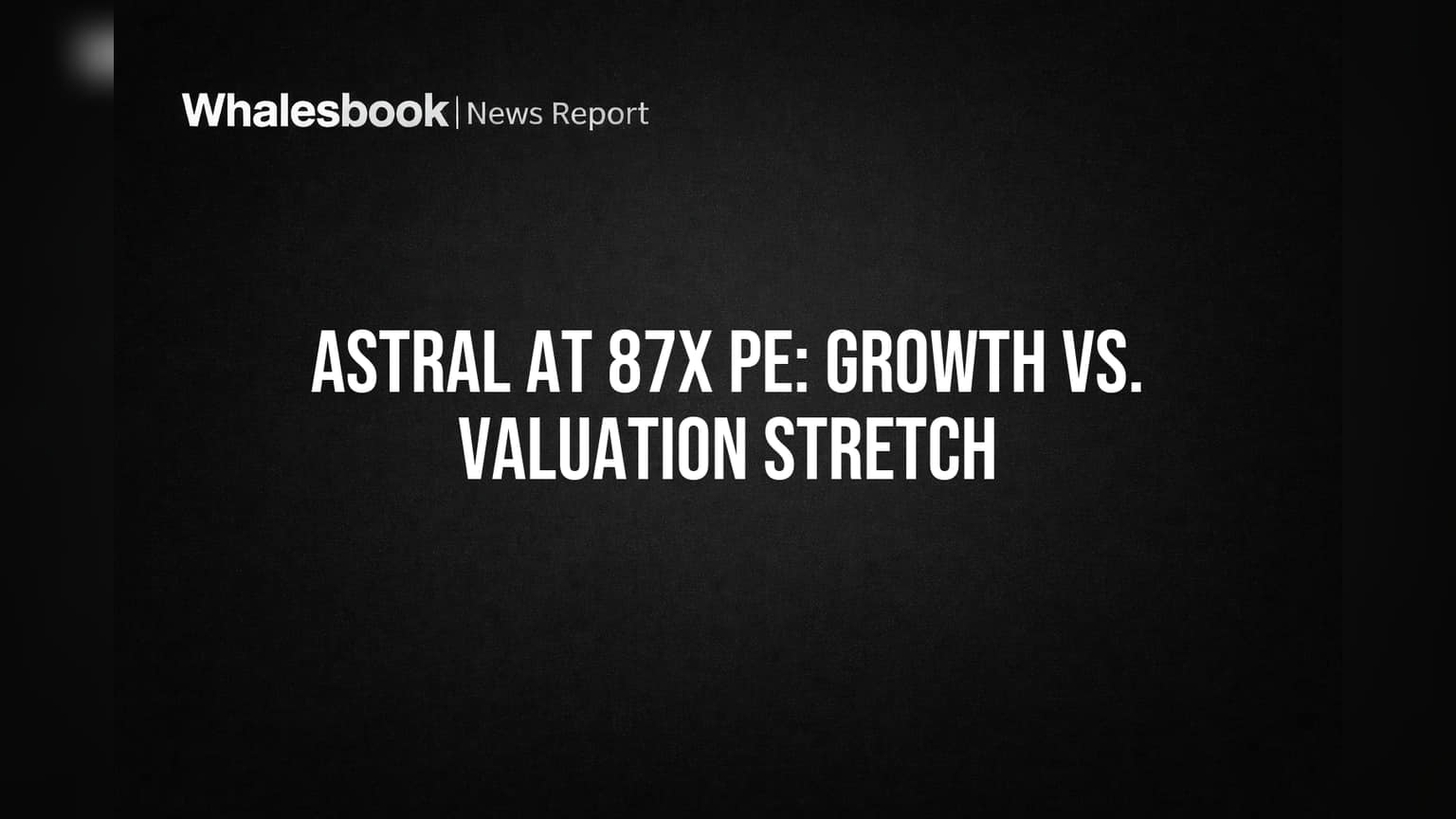 Whalesbook | News Report

ASTRAL AT 87X PE: GROWTH VS. VALUATION STRETCH